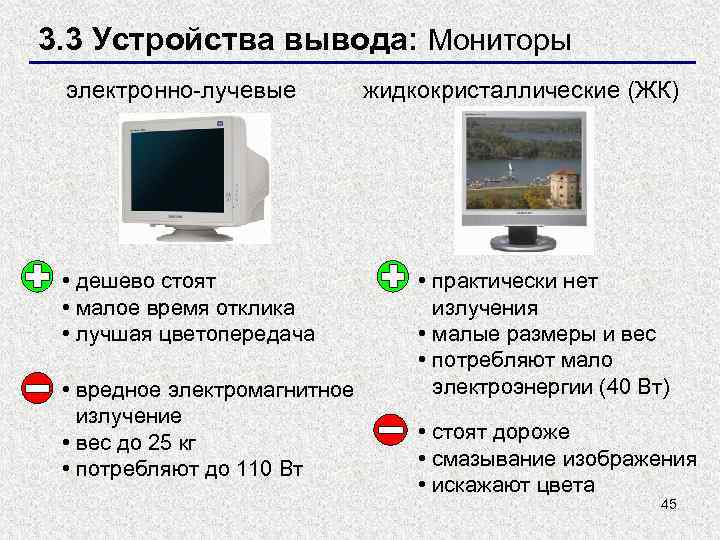 3.3 Устройства вывода: Мониторы

электронно-лучевые

• дешево стоят
• малое время отклика
• лучшая цветопередача

• вредное электромагнитное излучение
• вес до 25 кг
• потребляют до 110 Вт

жидкокристаллические (ЖК)

• практически нет излучения
• малые размеры и вес
• потребляют мало электроэнергии (40 Вт)

• стоят дороже
• смазывание изображения
• искажают цвета

45